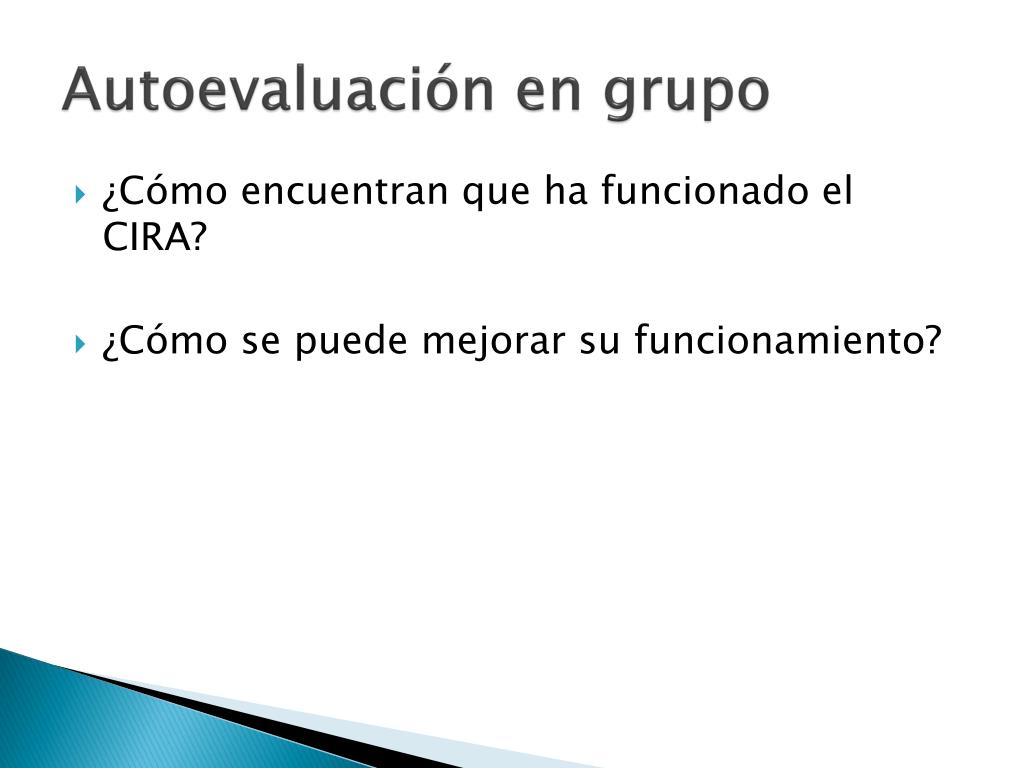 Autoevaluación en grupo

¿Cómo encuentran que ha funcionado el CIRA?

¿Cómo se puede mejorar su funcionamiento?